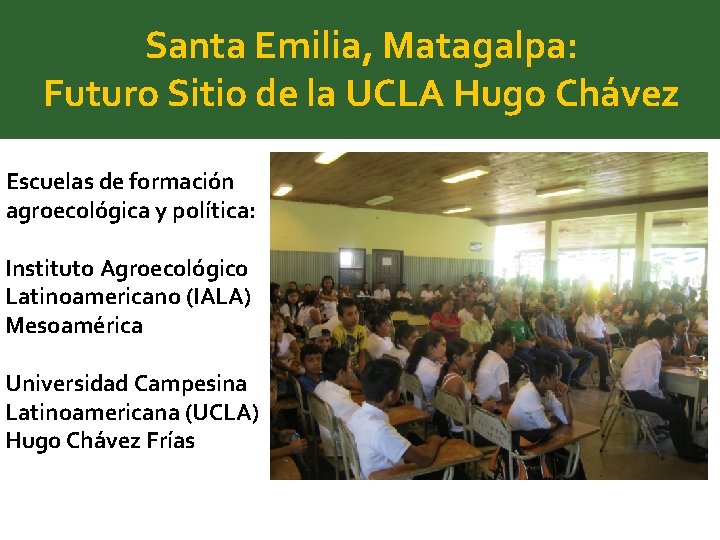 Santa Emilia, Matagalpa:
Futuro Sitio de la UCLA Hugo Chávez

Escuelas de formación agroecológica y política:

Instituto Agroecológico Latinoamericano (IALA) Mesoamérica

Universidad Campesina Latinoamericana (UCLA) Hugo Chávez Frías